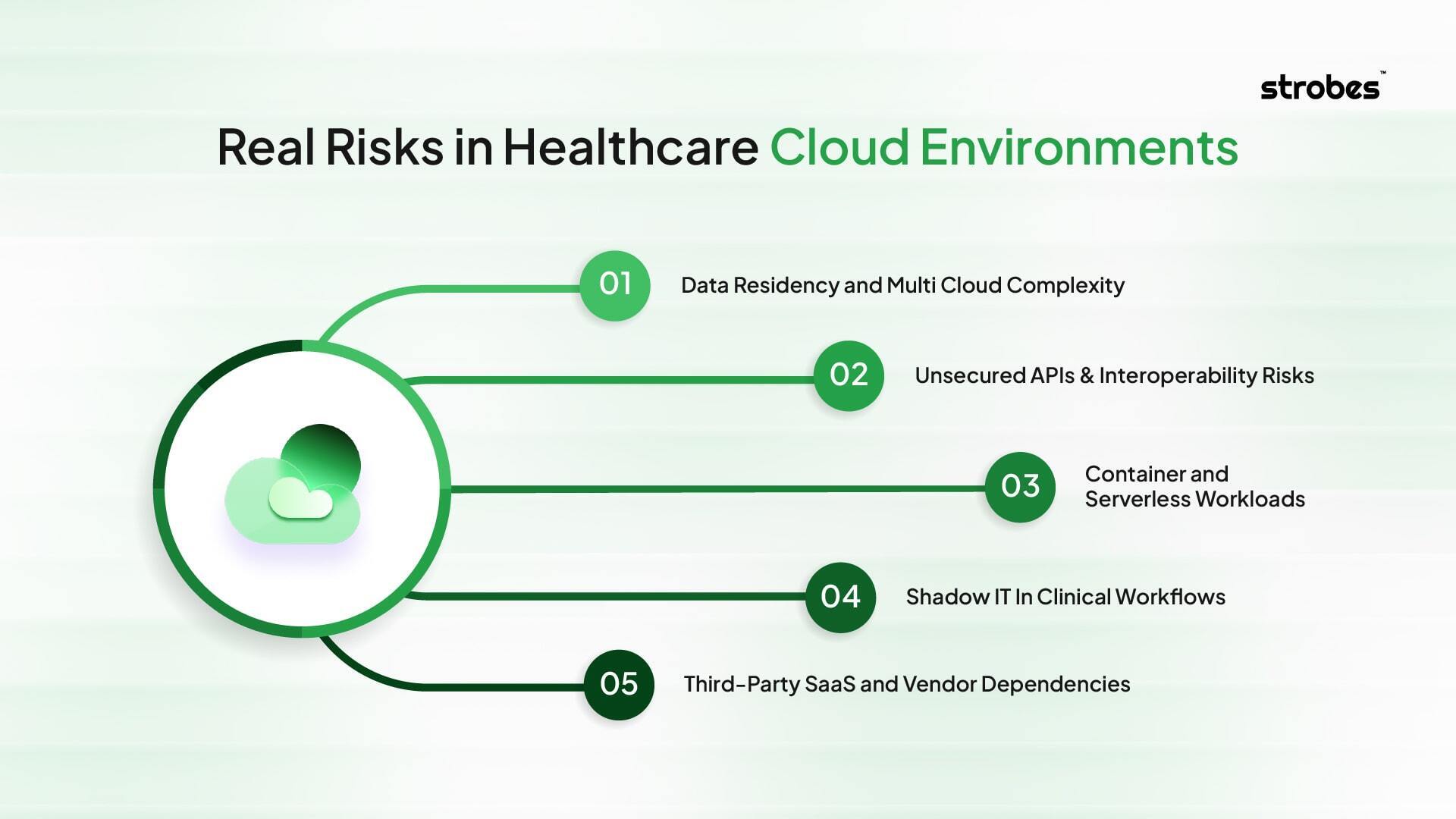 strobes™

Real Risks in Healthcare Cloud Environments

01 Data Residency and Multi Cloud Complexity

02 Unsecured APIs & Interoperability Risks

03 Container and Serverless Workloads

04 Shadow IT In Clinical Workflows

05 Third-Party SaaS and Vendor Dependencies